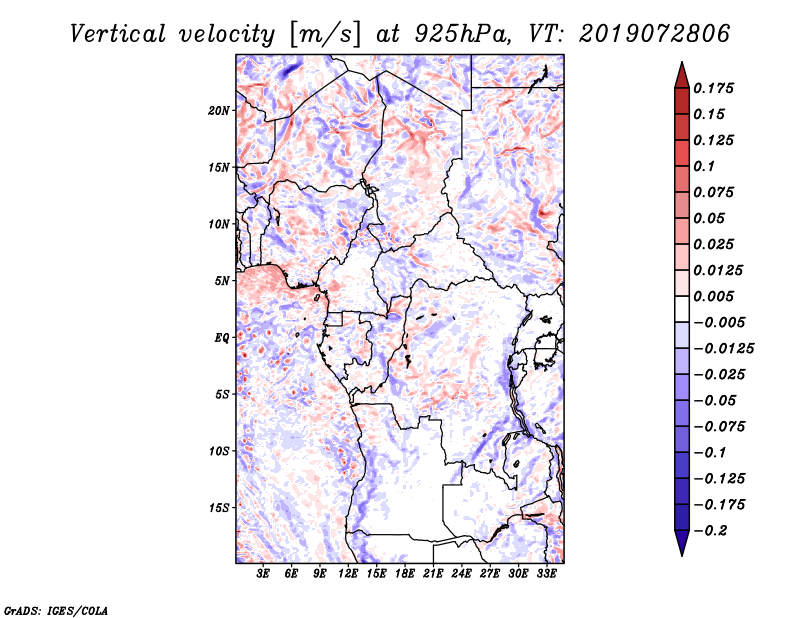 Vertical velocity [m/s] at 925hPa, VT: 2019072806

20N
15N
10N
5N
EQ
5S
10S
15S

3E 6E 9E 12E 15E 18E 21E 24E 27E 30E 33E

0.175
0.15
0.125
0.1
0.075
0.05
0.025
0.0125
0.005
−0.005
−0.0125
−0.025
−0.05
−0.075
−0.1
−0.125
−0.175
−0.2

GrADS: IGES/COLA